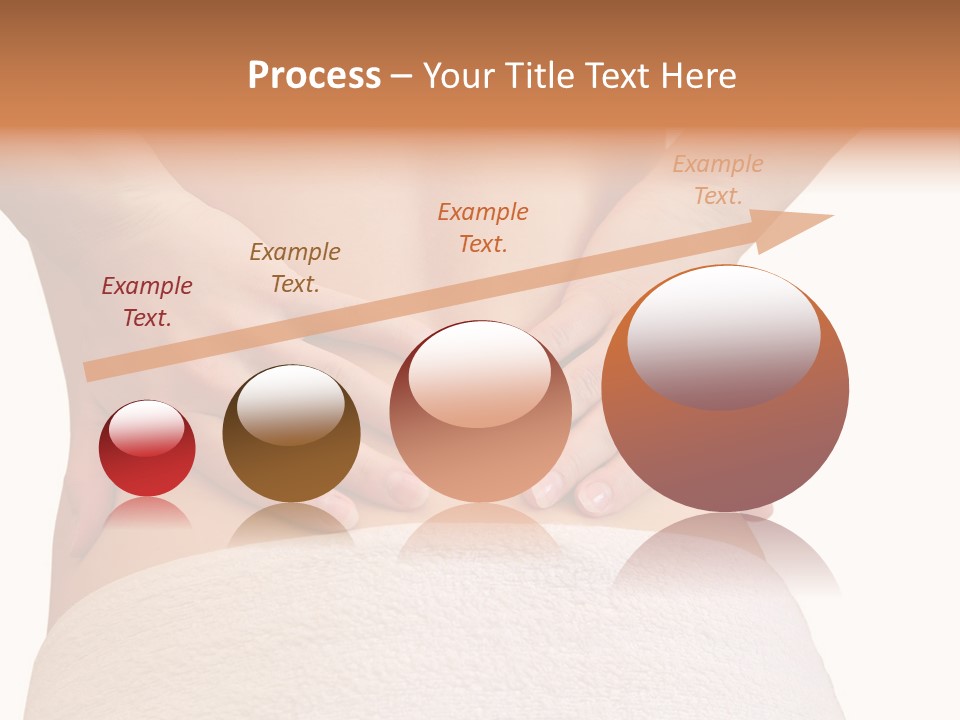 Process – Your Title Text Here

Example Text.

Example Text.

Example Text.

Example Text.